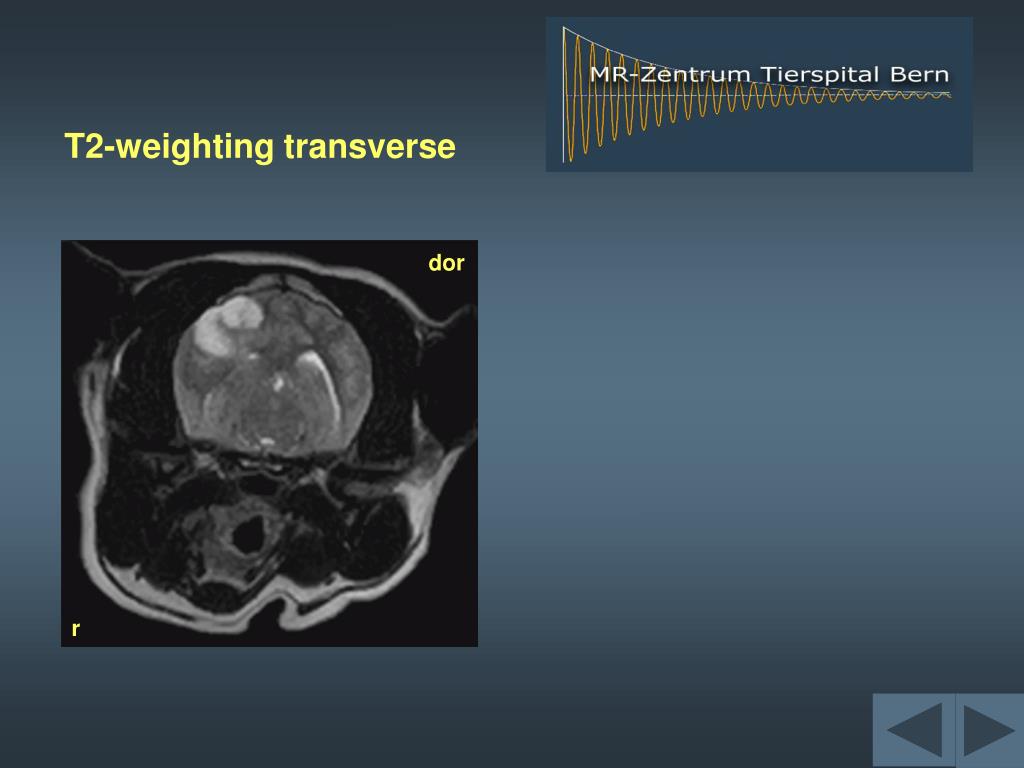 MR-Zentrum Tierspital Bern

T2-weighting transverse

dor

r